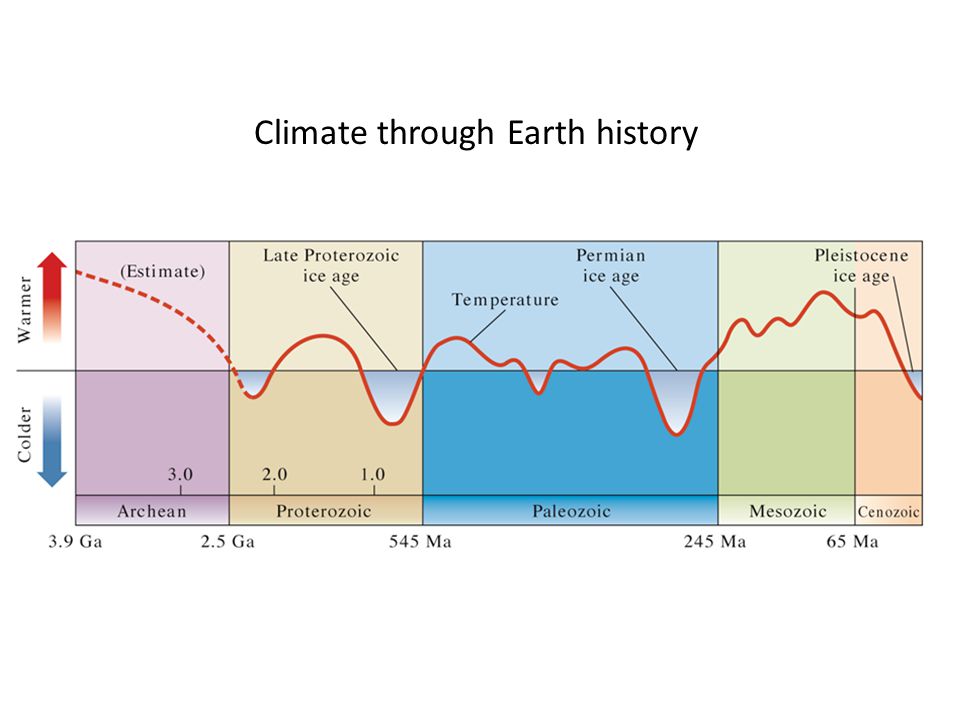 Climate through Earth history

Warmer

Colder

(Estimate)

Late Proterozoic ice age

Temperature

Permian ice age

Pleistocene ice age

3.0

2.0

1.0

Archean

Proterozoic

Paleozoic

Mesozoic

Cenozoic

3.9 Ga

2.5 Ga

545 Ma

245 Ma

65 Ma